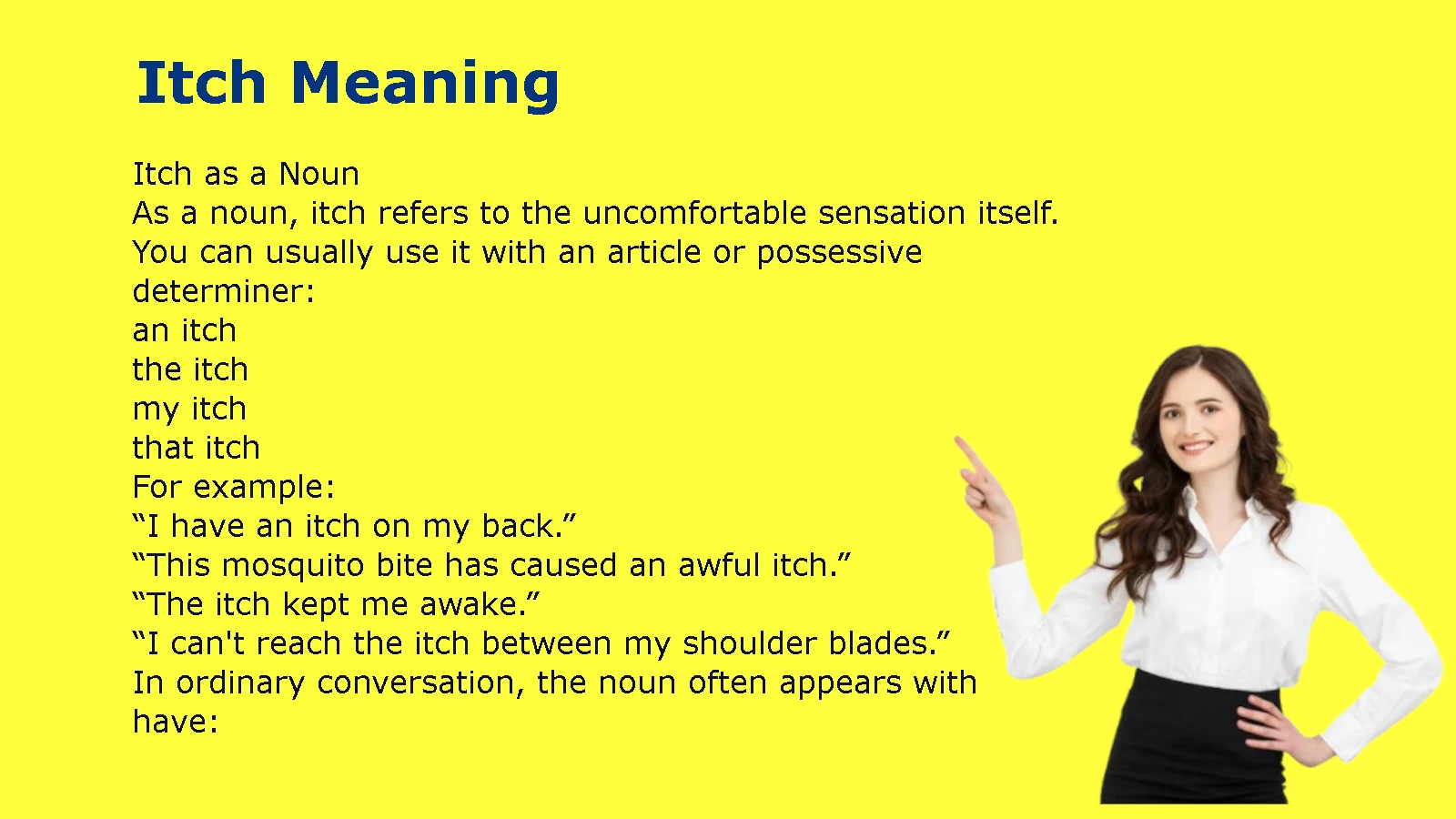 Itch Meaning

Itch as a Noun
As a noun, itch refers to the uncomfortable sensation itself. You can usually use it with an article or possessive determiner:
an itch
the itch
my itch
that itch
For example:
“I have an itch on my back.”
“This mosquito bite has caused an awful itch.”
“The itch kept me awake.”
“I can't reach the itch between my shoulder blades.”
In ordinary conversation, the noun often appears with have: